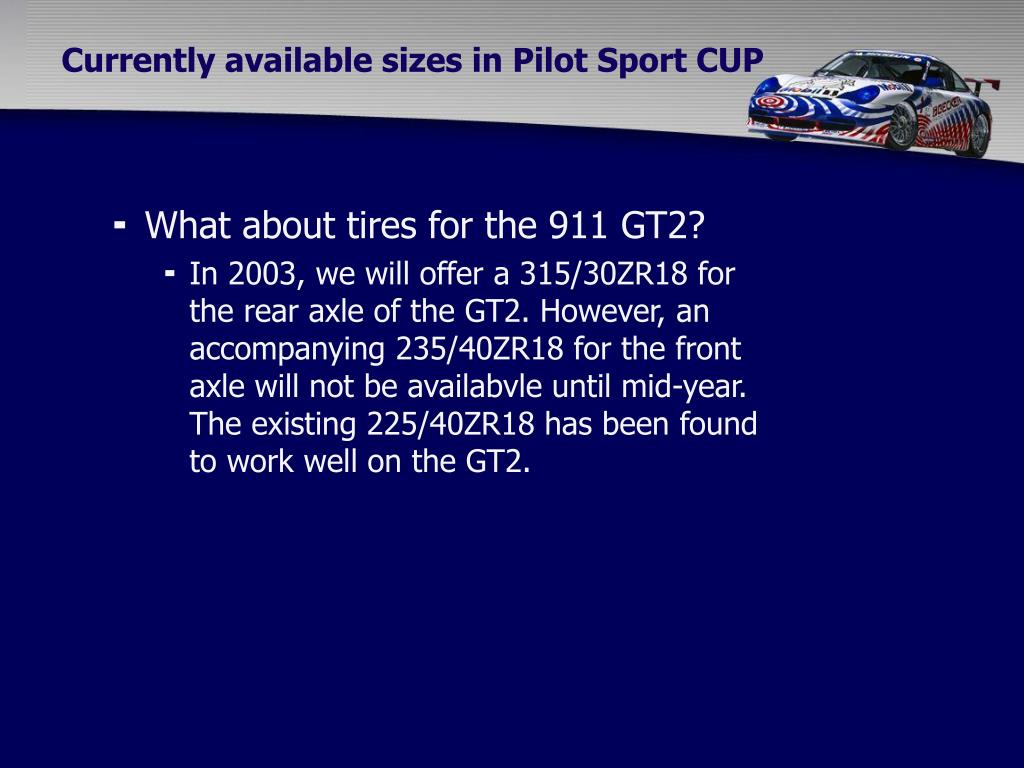 Currently available sizes in Pilot Sport CUP

- What about tires for the 911 GT2?
  - In 2003, we will offer a 315/30ZR18 for the rear axle of the GT2. However, an accompanying 235/40ZR18 for the front axle will not be availabvle until mid-year. The existing 225/40ZR18 has been found to work well on the GT2.